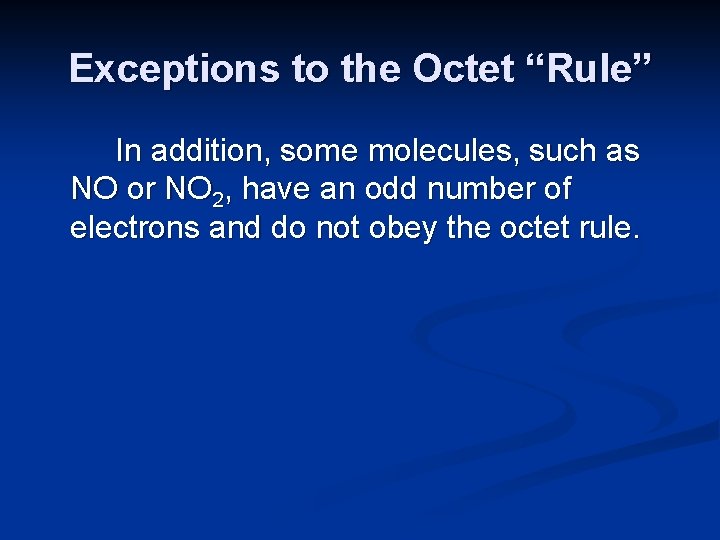 Exceptions to the Octet "Rule"

In addition, some molecules, such as NO or $NO_2$, have an odd number of electrons and do not obey the octet rule.